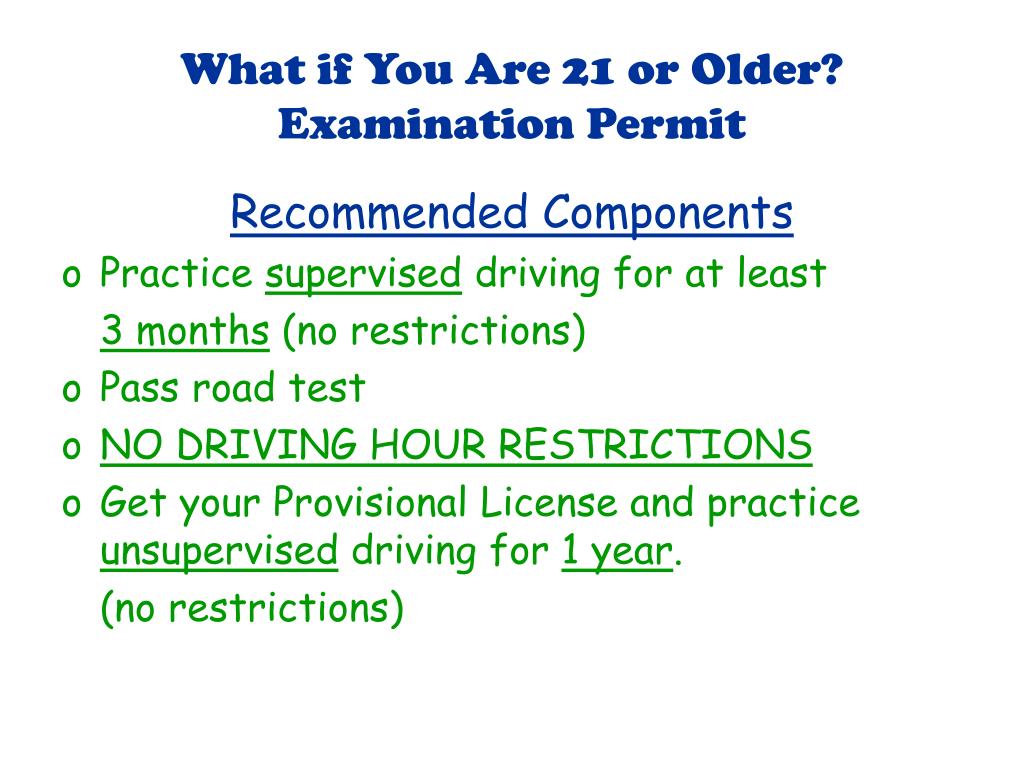 What if You Are 21 or Older?
Examination Permit

Recommended Components

o Practice supervised driving for at least 3 months (no restrictions)
o Pass road test
o NO DRIVING HOUR RESTRICTIONS
o Get your Provisional License and practice unsupervised driving for 1 year.
(no restrictions)